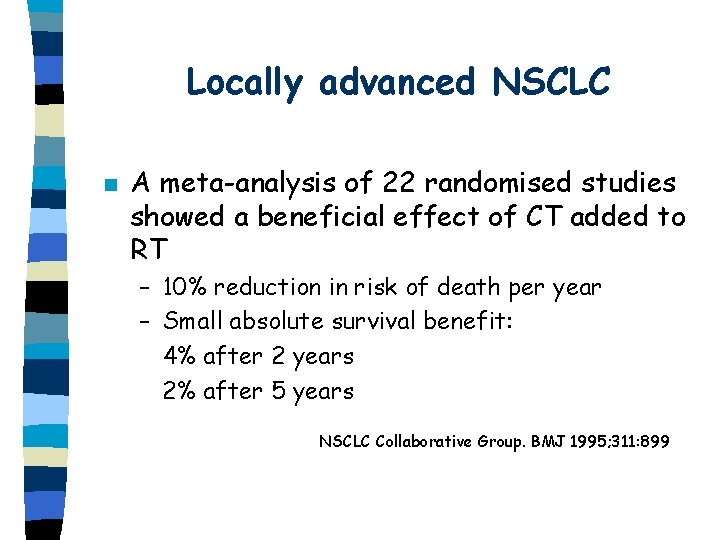 Locally advanced NSCLC

A meta-analysis of 22 randomised studies showed a beneficial effect of CT added to RT

– 10% reduction in risk of death per year
– Small absolute survival benefit:
4% after 2 years
2% after 5 years

NSCLC Collaborative Group. BMJ 1995;311:899